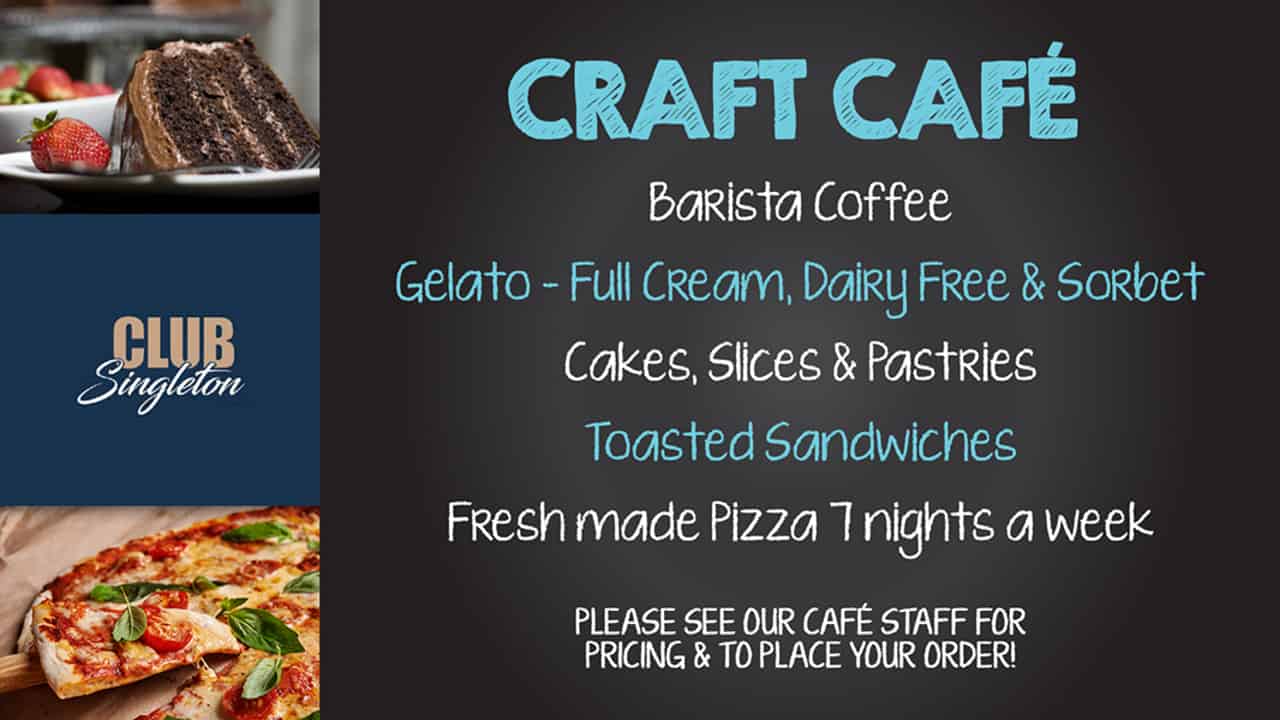 CLUB
Singleton

CRAFT CAFÉ

Barista Coffee

Gelato - Full Cream, Dairy Free & Sorbet

Cakes, Slices & Pastries

Toasted Sandwiches

Fresh made Pizza 7 nights a week

PLEASE SEE OUR CAFÉ STAFF FOR PRICING & TO PLACE YOUR ORDER!